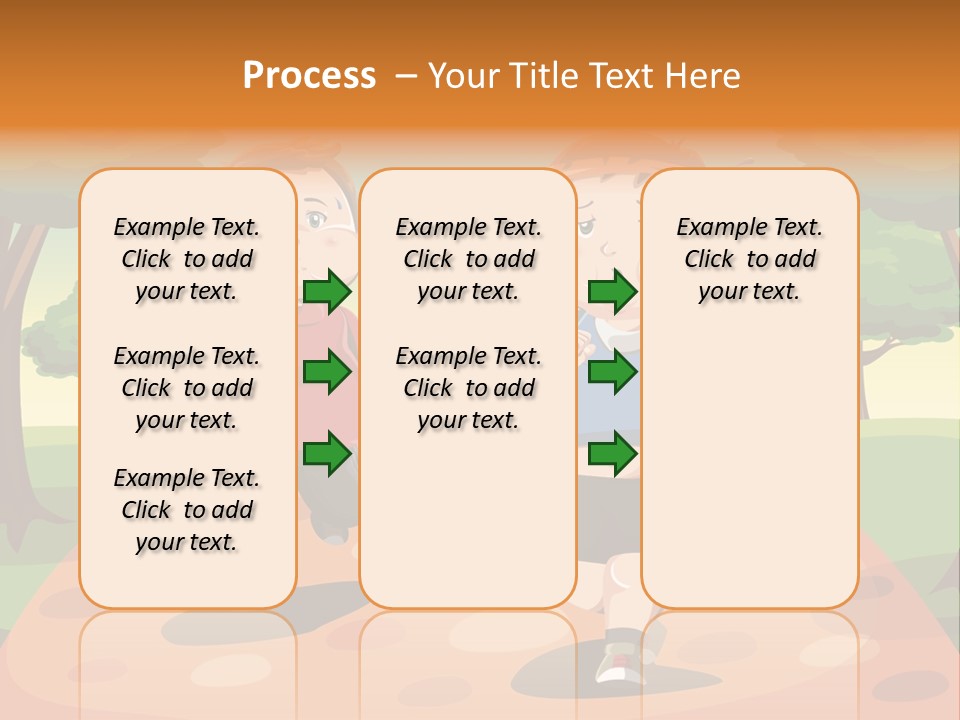 Process – Your Title Text Here

Example Text. Click to add your text.

Example Text. Click to add your text.

Example Text. Click to add your text.

Example Text. Click to add your text.

Example Text. Click to add your text.

Example Text. Click to add your text.